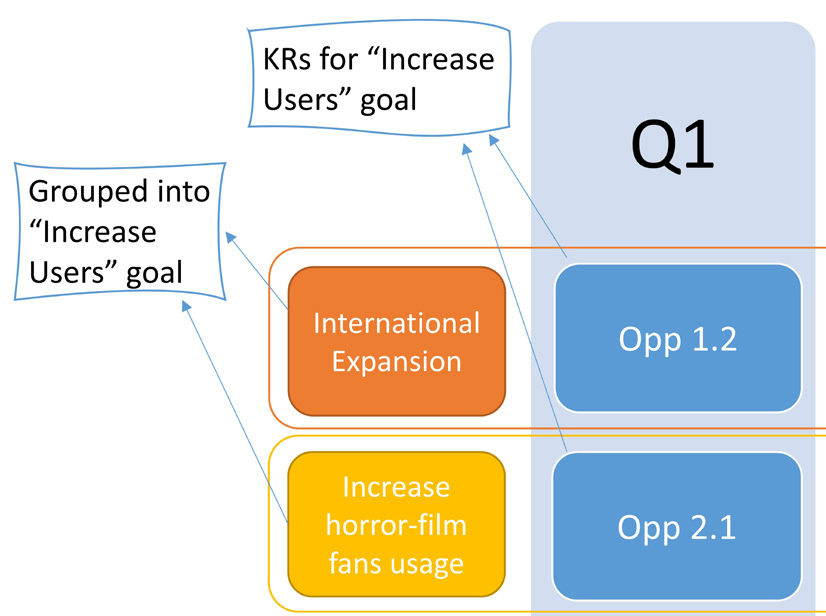 KRs for “Increase Users” goal

Q1

Grouped into “Increase Users” goal

International Expansion

Opp 1.2

Increase horror-film fans usage

Opp 2.1